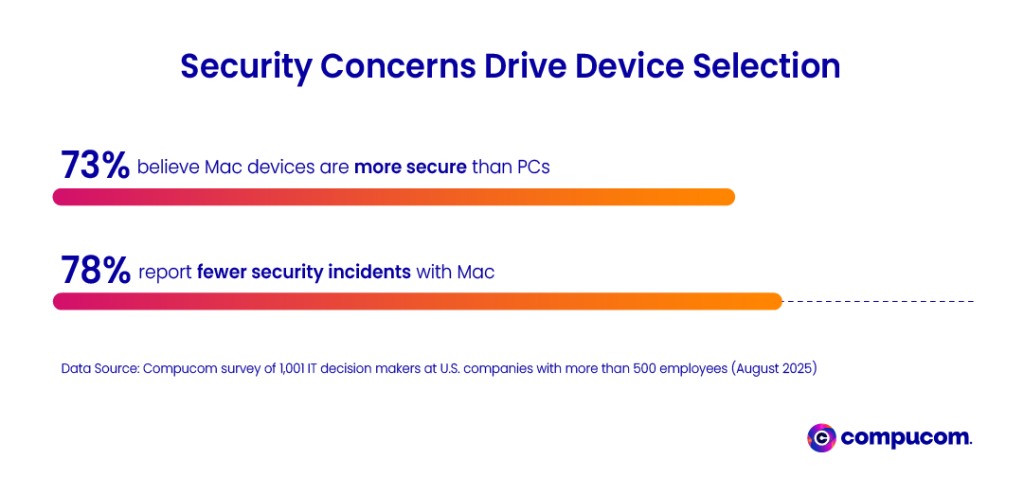 Security Concerns Drive Device Selection

73% believe Mac devices are more secure than PCs

78% report fewer security incidents with Mac

Data Source: Compucom survey of 1,001 IT decision makers at U.S. companies with more than 500 employees (August 2025)

compucom.